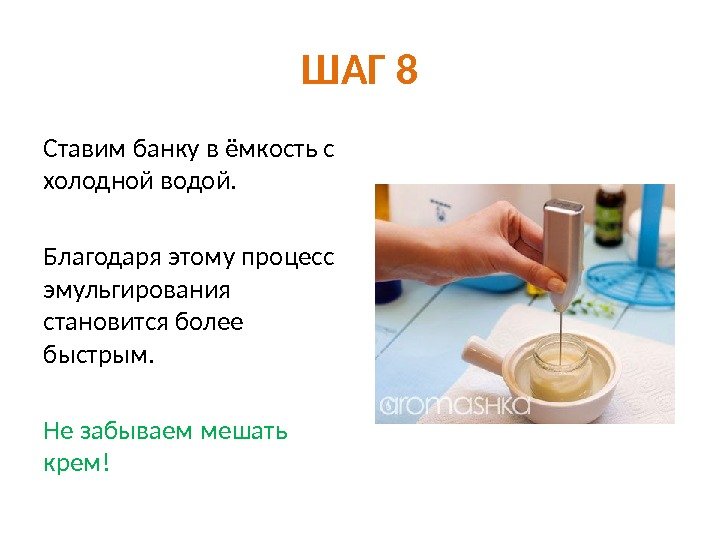 ШАГ 8

Ставим банку в ёмкость с холодной водой.

Благодаря этому процесс эмульгирования становится более быстрым.

Не забываем мешать крем!

aromashka